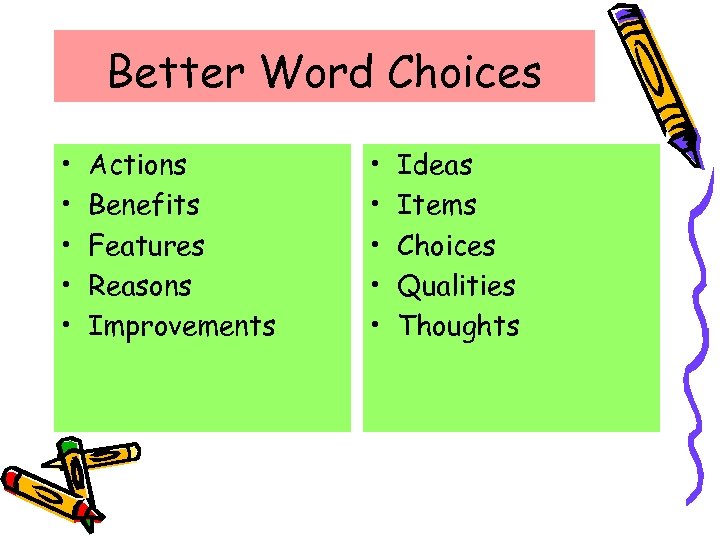 Better Word Choices

• Actions
• Benefits
• Features
• Reasons
• Improvements

• Ideas
• Items
• Choices
• Qualities
• Thoughts